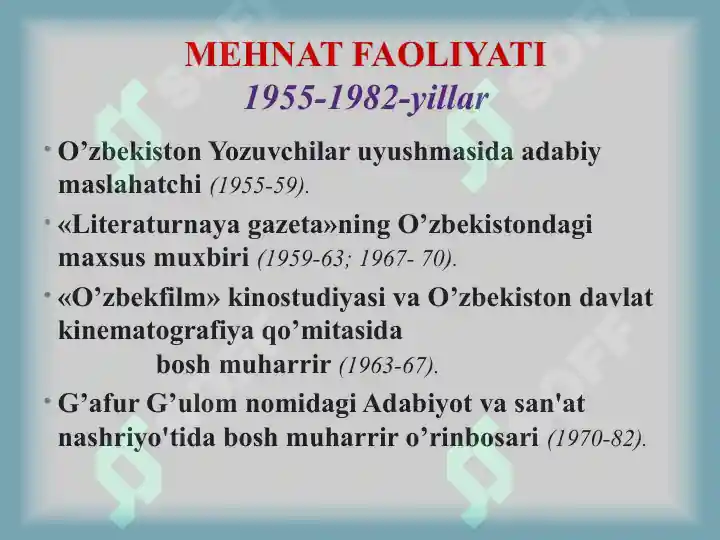 MEHNAT FAOLIYATI
1955-1982-yillar

• O’zbekiston Yozuvchilar uyushmasida adabiy maslahatchi (1955-59).

• «Literaturnaya gazeta»ning O’zbekistondagi maxsus muxbiri (1959-63; 1967- 70).

• «O’zbekfilm» kinostudiyasi va O’zbekiston davlat kinematografiya qo’mitasida bosh muharrir (1963-67).

• G’afur G’ulom nomidagi Adabiyot va san'at nashriyo'tida bosh muharrir o’rinbosari (1970-82).